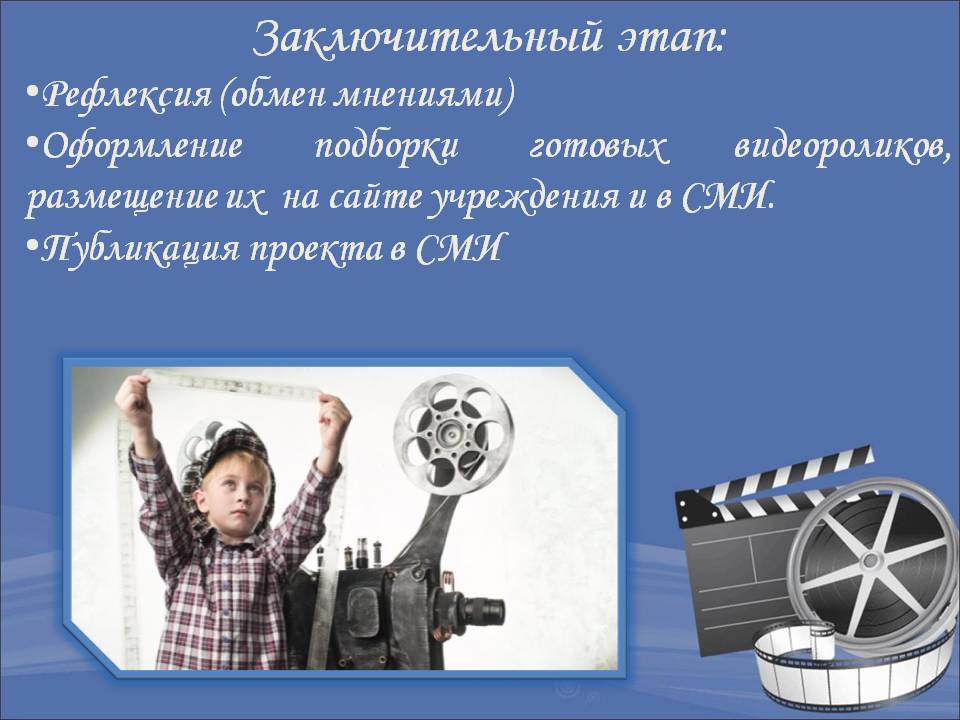 Заключительный этап:

•Рефлексия (обмен мнениями)

•Оформление подборки готовых видеороликов, размещение их на сайте учреждения и в СМИ.

•Публикация проекта в СМИ